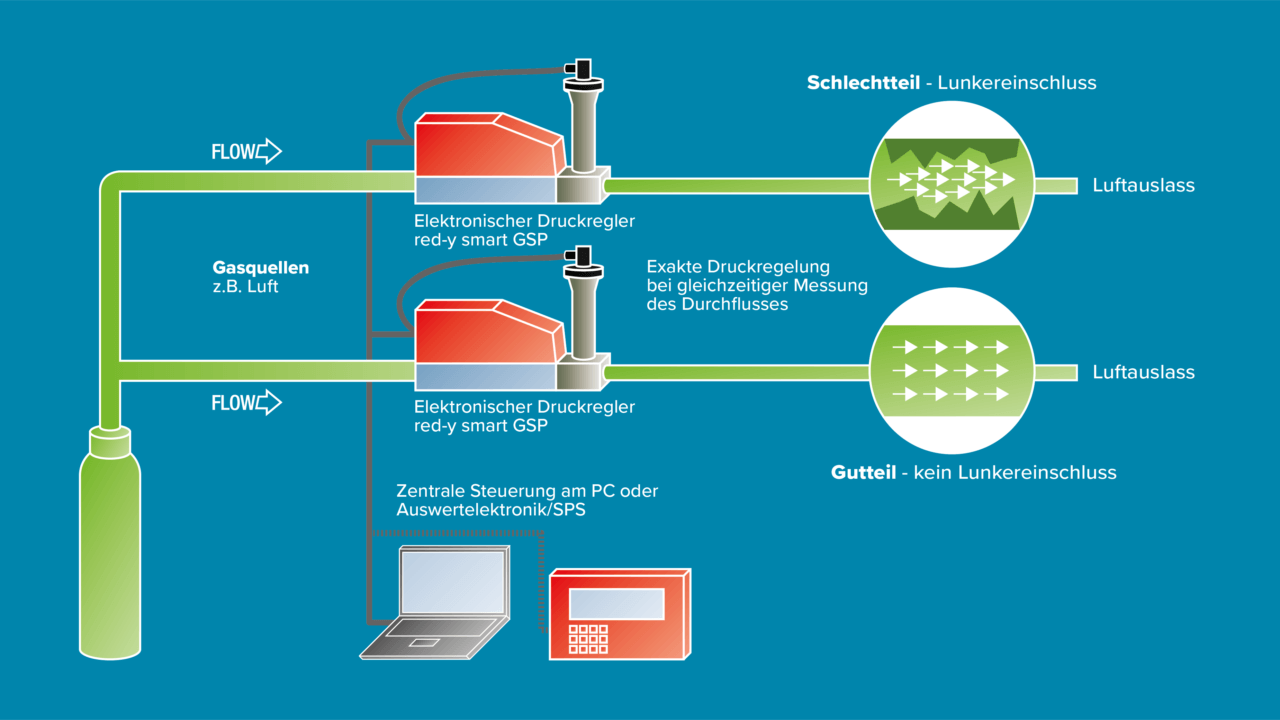 Schlechtteil - Lunkereinschluss

FLOW

Luftauslass

Elektronischer Druckregler red-y smart GSP

Gasquellen z.B. Luft

Exakte Druckregelung bei gleichzeitiger Messung des Durchflusses

Luftauslass

FLOW

Elektronischer Druckregler red-y smart GSP

Gutteil - kein Lunkereinschluss

Zentrale Steuerung am PC oder Auswertelektronik/SPS